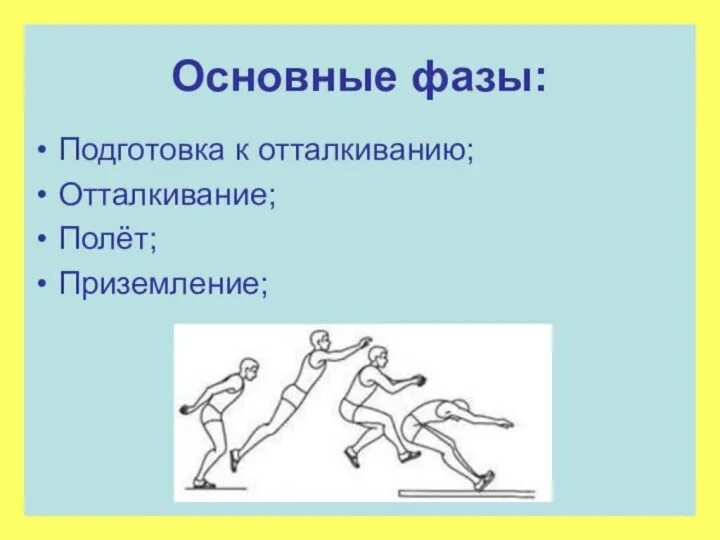 Основные фазы:

• Подготовка к отталкиванию;
• Отталкивание;
• Полёт;
• Приземление;